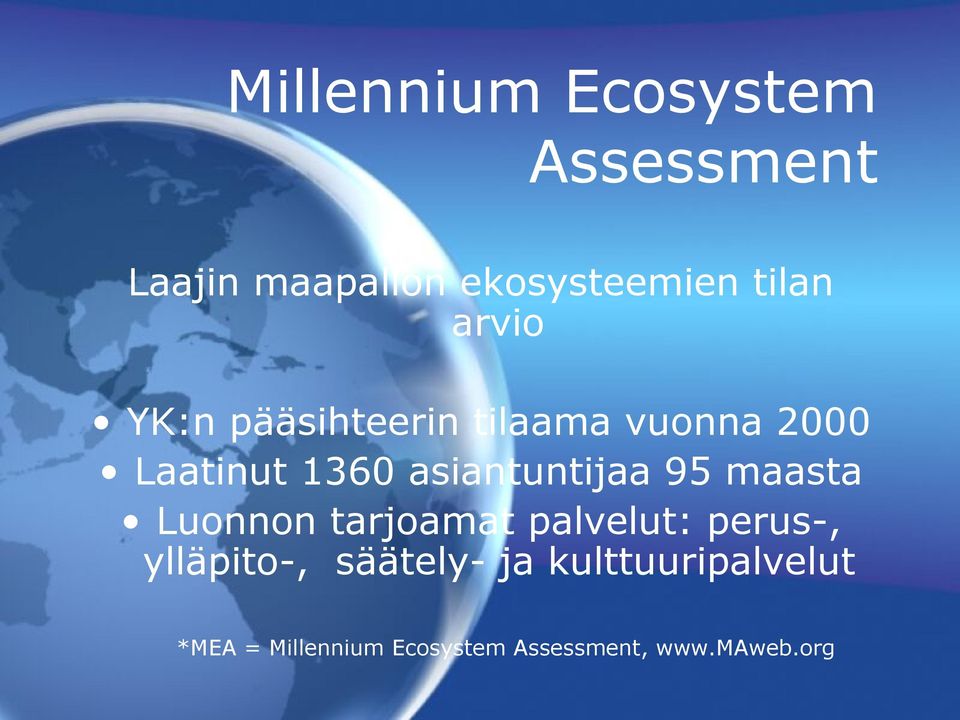 Millennium Ecosystem Assessment

Laajin maapallon ekosysteemien tilan arvio

• YK:n pääsihteerin tilaama vuonna 2000
• Laatinut 1360 asiantuntijaa 95 maasta
• Luonnon tarjoamat palvelut: perus-, ylläpito-, säätely- ja kulttuuripalvelut

*MEA = Millennium Ecosystem Assessment, www.MAweb.org